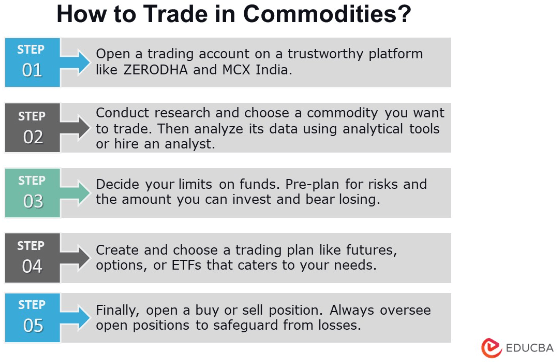 How to Trade in Commodities?

STEP 01

Open a trading account on a trustworthy platform like ZERODHA and MCX India.

STEP 02

Conduct research and choose a commodity you want to trade. Then analyze its data using analytical tools or hire an analyst.

STEP 03

Decide your limits on funds. Pre-plan for risks and the amount you can invest and bear losing.

STEP 04

Create and choose a trading plan like futures, options, or ETFs that caters to your needs.

STEP 05

Finally, open a buy or sell position. Always oversee open positions to safeguard from losses.

EDUCBA